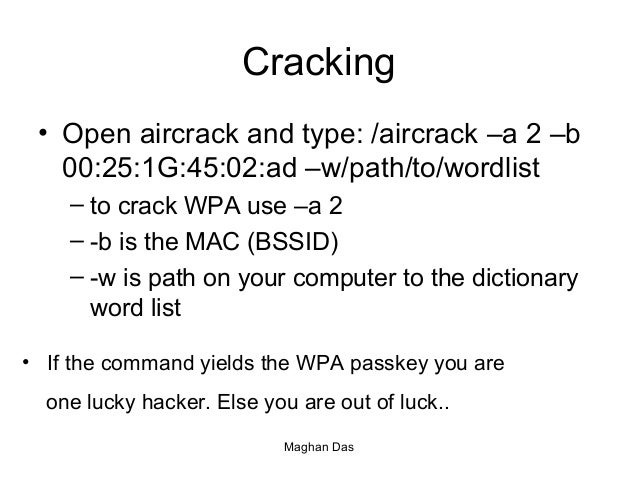 Cracking

• Open aircrack and type: /aircrack –a 2 –b 00:25:1G:45:02:ad –w/path/to/wordlist
– to crack WPA use –a 2
– -b is the MAC (BSSID)
– -w is path on your computer to the dictionary word list

• If the command yields the WPA passkey you are one lucky hacker. Else you are out of luck..

Maghan Das